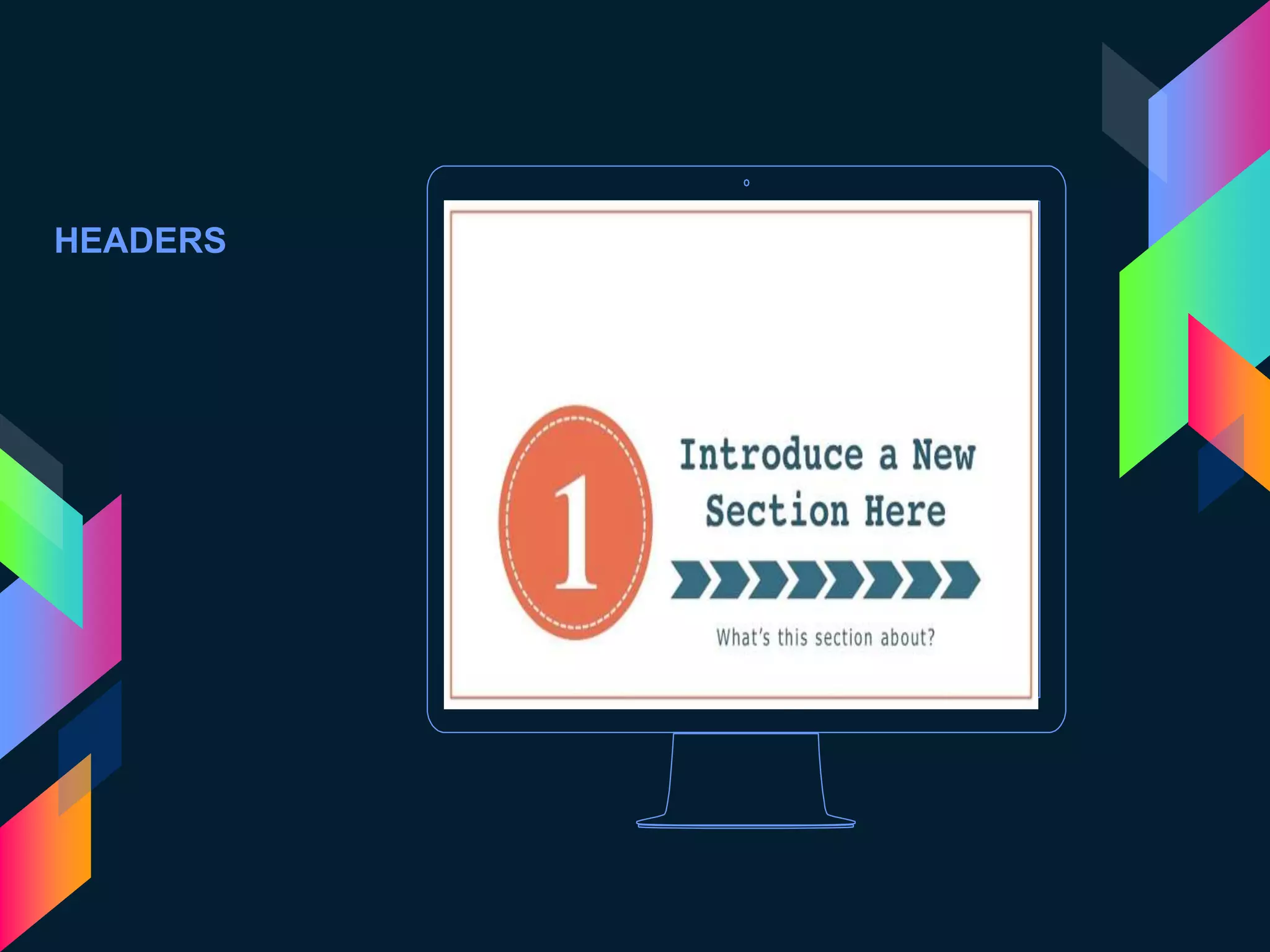 HEADERS

1

Introduce a New Section Here

What's this section about?